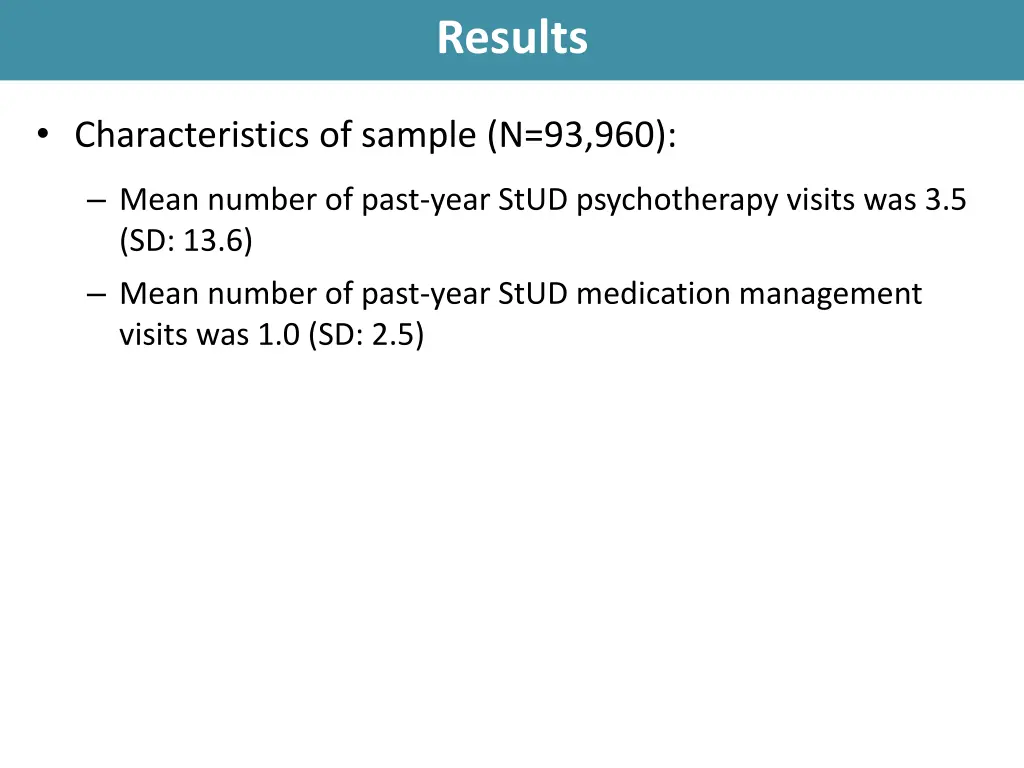 Results

• Characteristics of sample (N=93,960):

– Mean number of past-year StUD psychotherapy visits was 3.5 (SD: 13.6)

– Mean number of past-year StUD medication management visits was 1.0 (SD: 2.5)